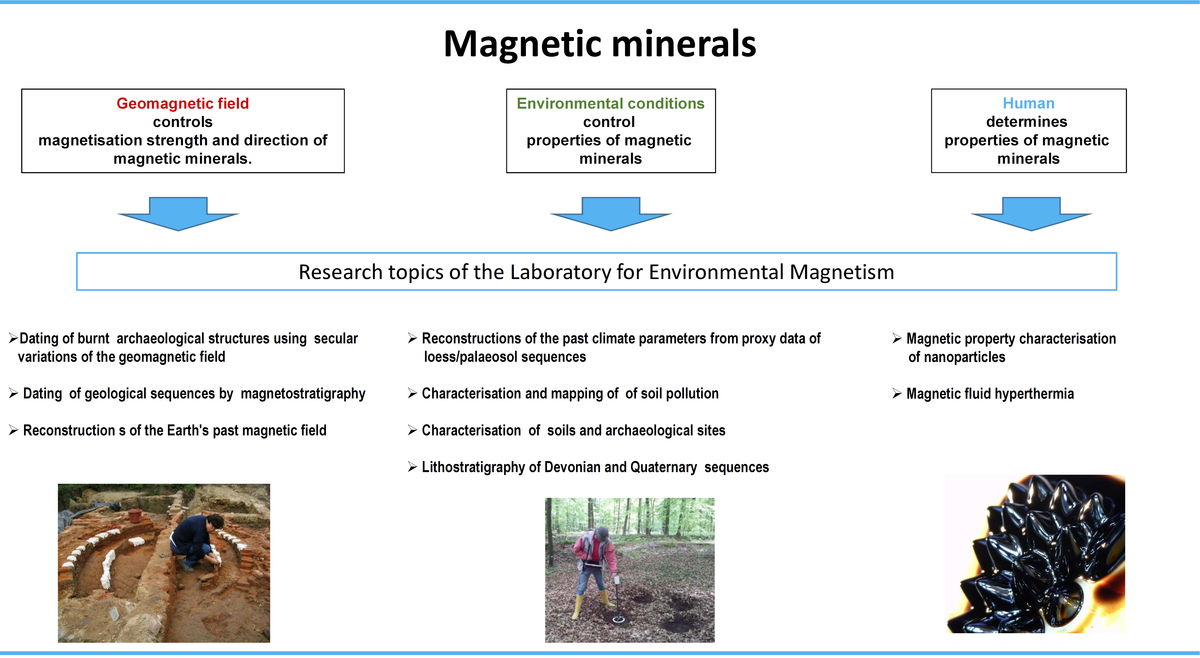 Magnetic minerals

Geomagnetic field
controls
magnetisation strength and direction of magnetic minerals.

Environmental conditions
control
properties of magnetic minerals

Human
determines
properties of magnetic minerals

Research topics of the Laboratory for Environmental Magnetism

➢Dating of burnt archaeological structures using secular variations of the geomagnetic field

➢ Dating of geological sequences by magnetostratigraphy

➢ Reconstruction s of the Earth's past magnetic field

➢ Reconstructions of the past climate parameters from proxy data of loess/palaeosol sequences

➢ Characterisation and mapping of of soil pollution

➢ Characterisation of soils and archaeological sites

➢ Lithostratigraphy of Devonian and Quaternary sequences

➢ Magnetic property characterisation of nanoparticles

➢ Magnetic fluid hyperthermia